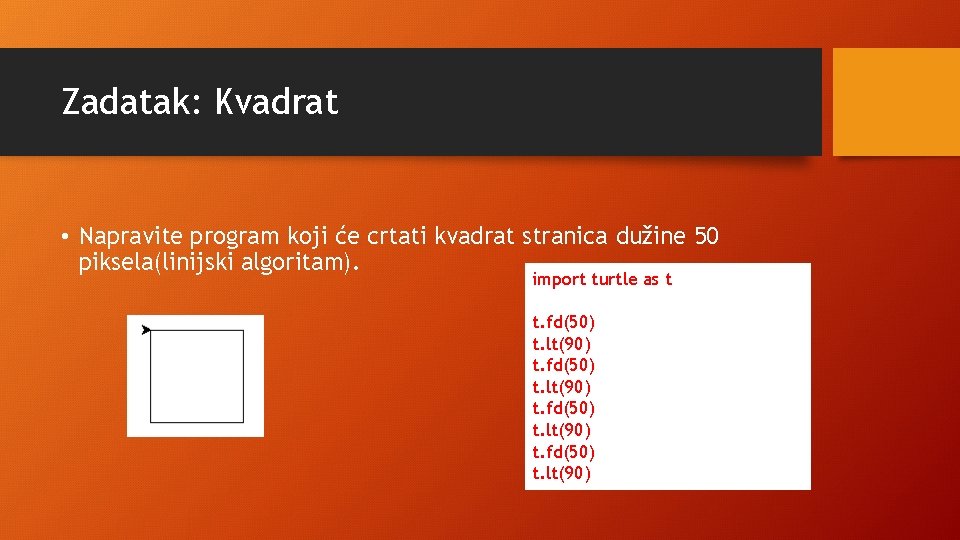 Zadatak: Kvadrat

• Napravite program koji će crtati kvadrat stranica dužine 50 piksela(linijski algoritam).

import turtle as t

t.fd(50)
t.lt(90)
t.fd(50)
t.lt(90)
t.fd(50)
t.lt(90)
t.fd(50)
t.lt(90)